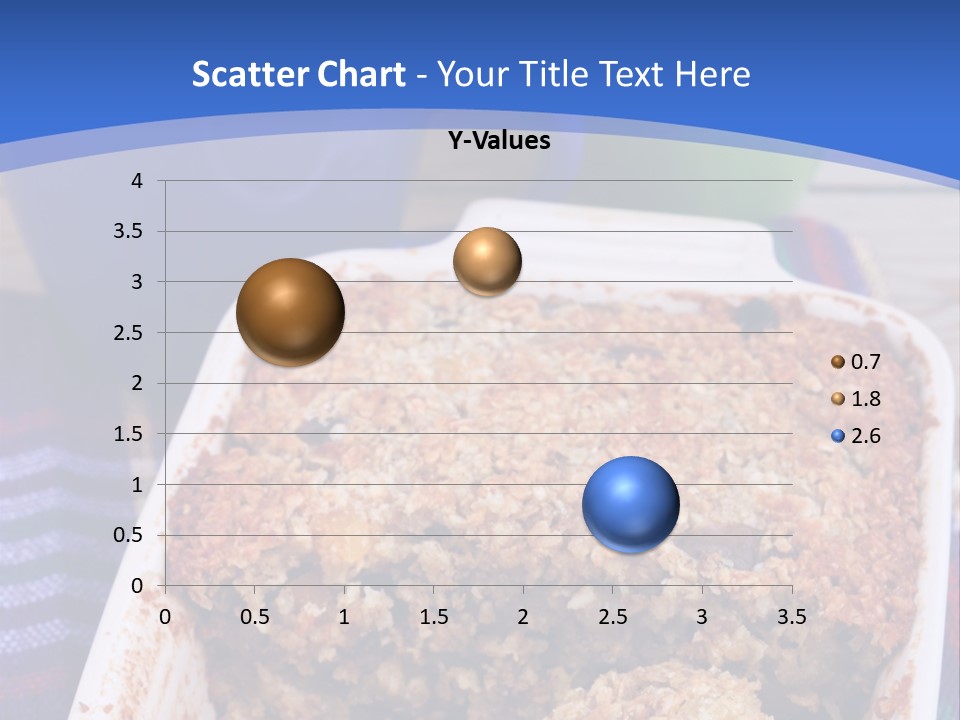 Scatter Chart - Your Title Text Here

Y-Values

4
3.5
3
2.5
2
1.5
1
0.5
0

0 0.5 1 1.5 2 2.5 3 3.5

0.7
1.8
2.6